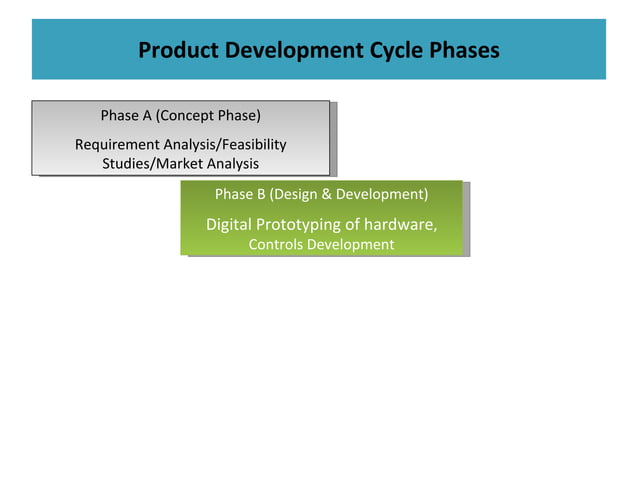 Product Development Cycle Phases

Phase A (Concept Phase)

Requirement Analysis/Feasibility Studies/Market Analysis

Phase B (Design & Development)

Digital Prototyping of hardware, Controls Development